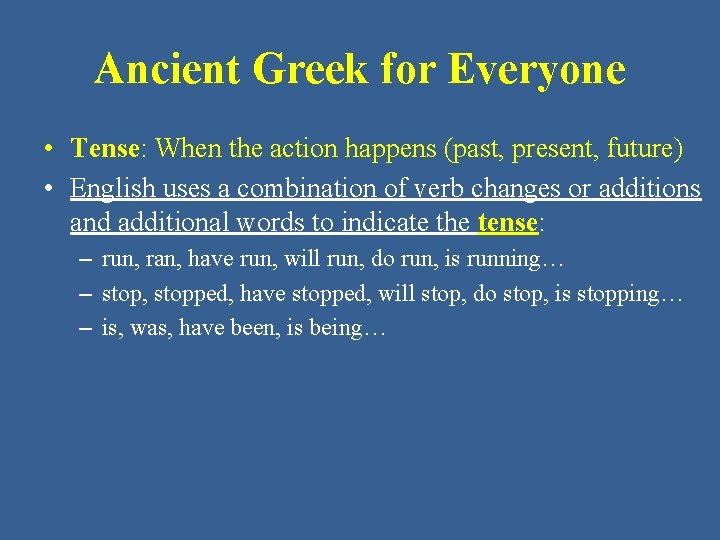 Ancient Greek for Everyone

• Tense: When the action happens (past, present, future)
• English uses a combination of verb changes or additions and additional words to indicate the tense:
– run, ran, have run, will run, do run, is running…
– stop, stopped, have stopped, will stop, do stop, is stopping…
– is, was, have been, is being…